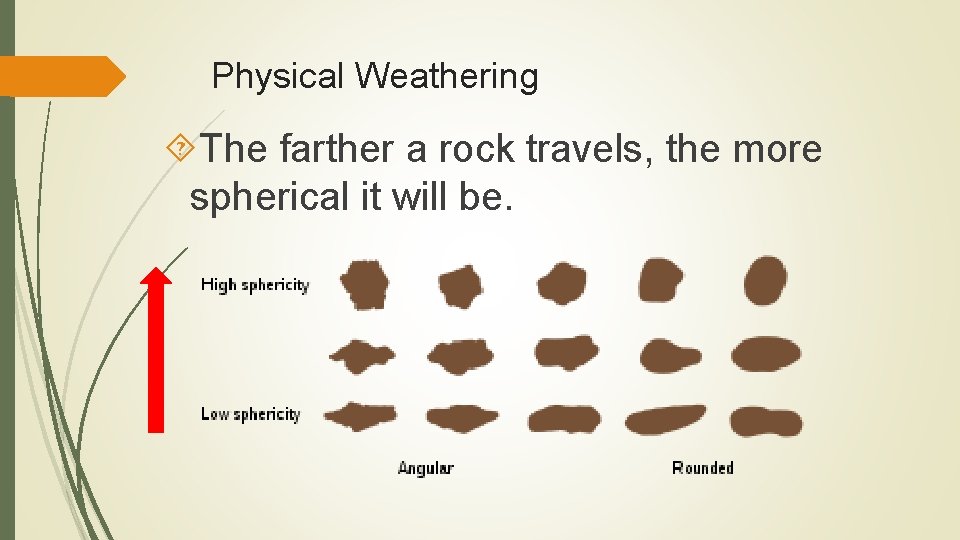 Physical Weathering

The farther a rock travels, the more spherical it will be.

High sphericity

Low sphericity

Angular

Rounded